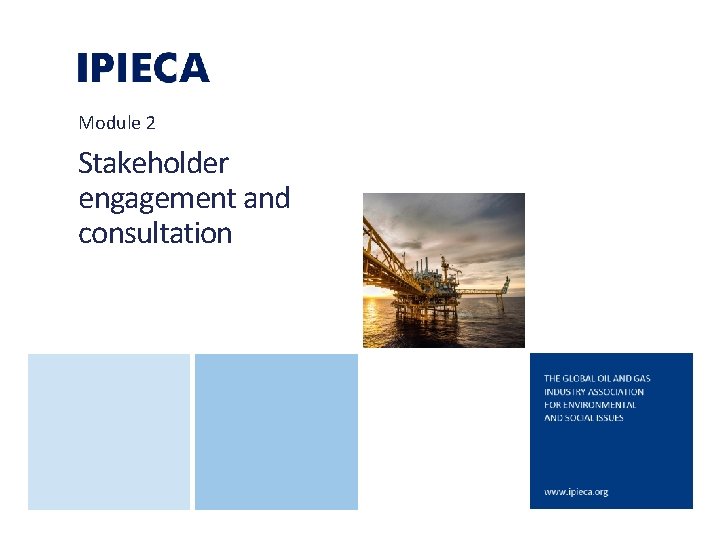 IPIECA

Module 2

Stakeholder engagement and consultation

THE GLOBAL OIL AND GAS INDUSTRY ASSOCIATION FOR ENVIRONMENTAL AND SOCIAL ISSUES

www.ipieca.org